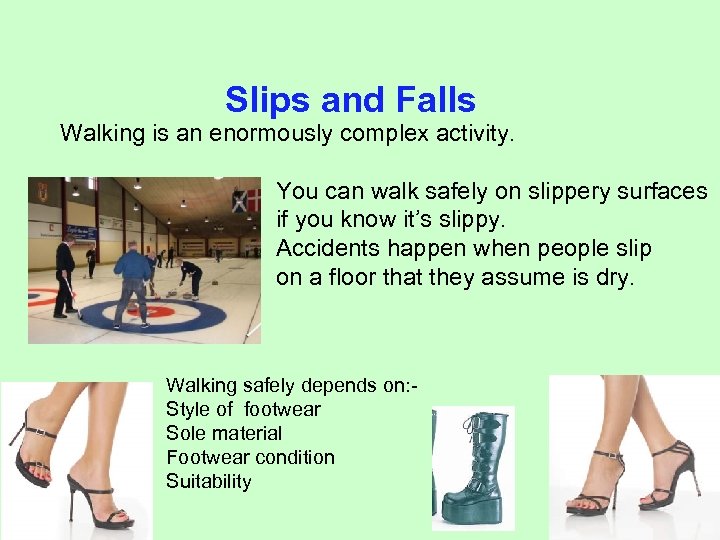 Slips and Falls

Walking is an enormously complex activity.

You can walk safely on slippery surfaces if you know it's slippy.
Accidents happen when people slip on a floor that they assume is dry.

Walking safely depends on:-
Style of footwear
Sole material
Footwear condition
Suitability